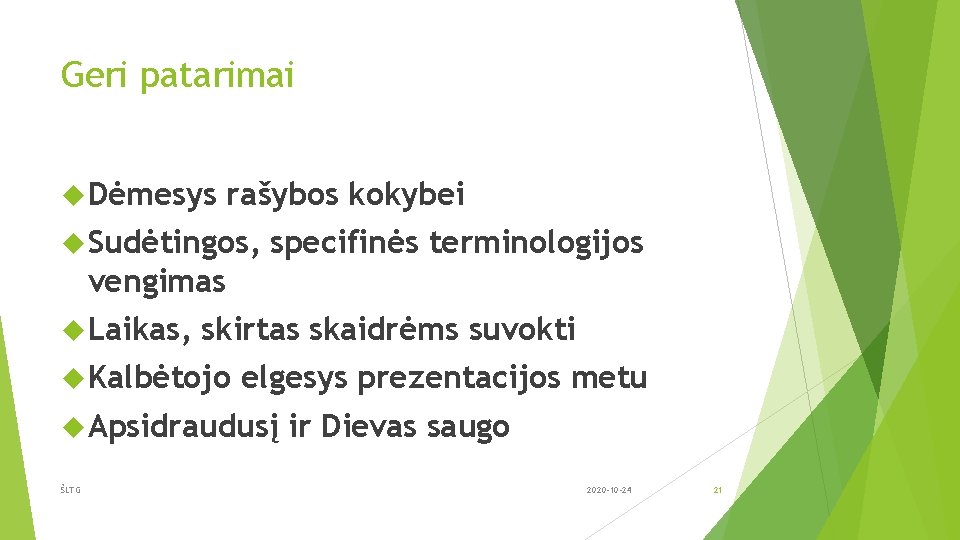 Geri patarimai

Dėmesys rašybos kokybei

Sudėtingos, specifinės terminologijos vengimas

Laikas, skirtas skaidrėms suvokti

Kalbėtojo elgesys prezentacijos metu

Apsidraudusį ir Dievas saugo

ŠLTG

2020-10-24

21